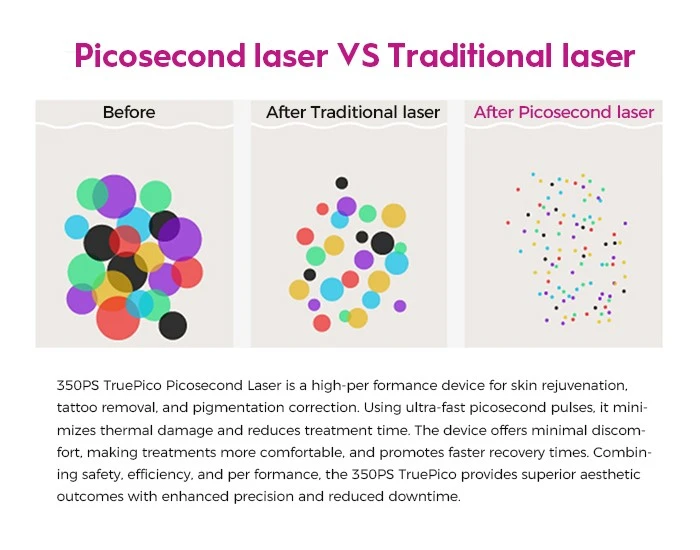 Picosecond laser VS Traditional laser

Before

After Traditional laser

After Picosecond laser

350PS TruePico Picosecond Laser is a high-per formance device for skin rejuvenation, tattoo removal, and pigmentation correction. Using ultra-fast picosecond pulses, it minimizes thermal damage and reduces treatment time. The device offers minimal discomfort, making treatments more comfortable, and promotes faster recovery times. Combining safety, efficiency, and per formance, the 350PS TruePico provides superior aesthetic outcomes with enhanced precision and reduced downtime.